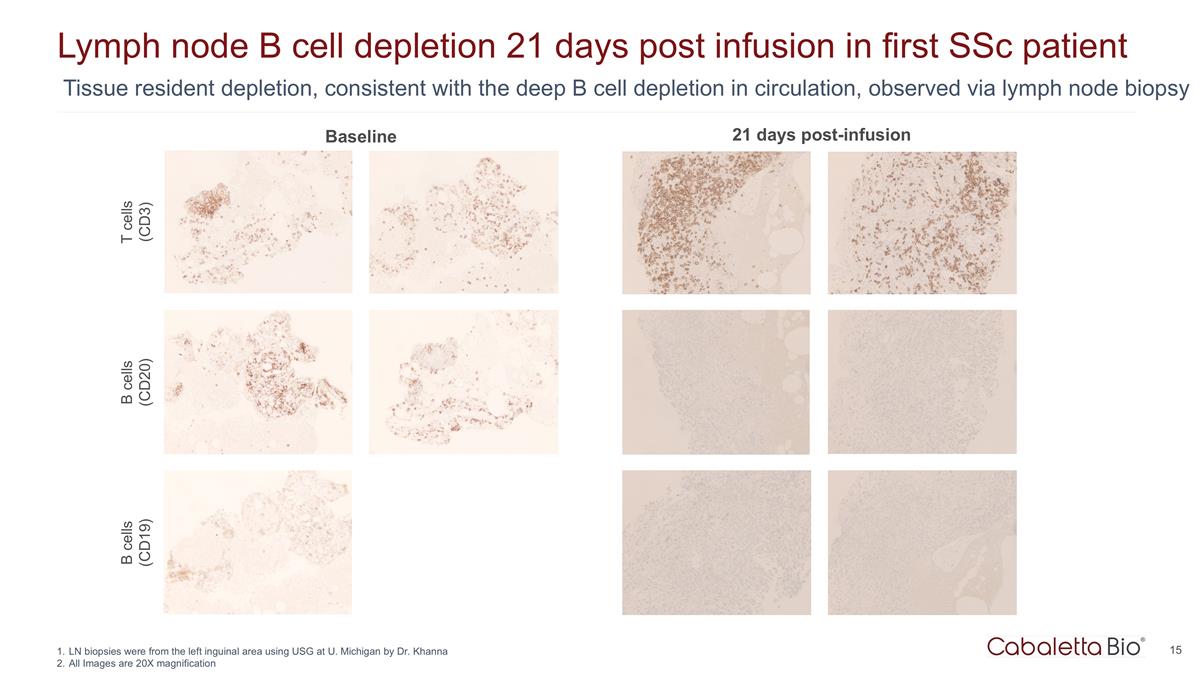 Lymph node B cell depletion 21 days post infusion in first SSc patient

Tissue resident depletion, consistent with the deep B cell depletion in circulation, observed via lymph node biopsy

Baseline

21 days post-infusion

T cells (CD3)

B cells (CD20)

B cells (CD19)

1. LN biopsies were from the left inguinal area using USG at U. Michigan by Dr. Khanna
2. All Images are 20X magnification

Cabaletta Bio®

15